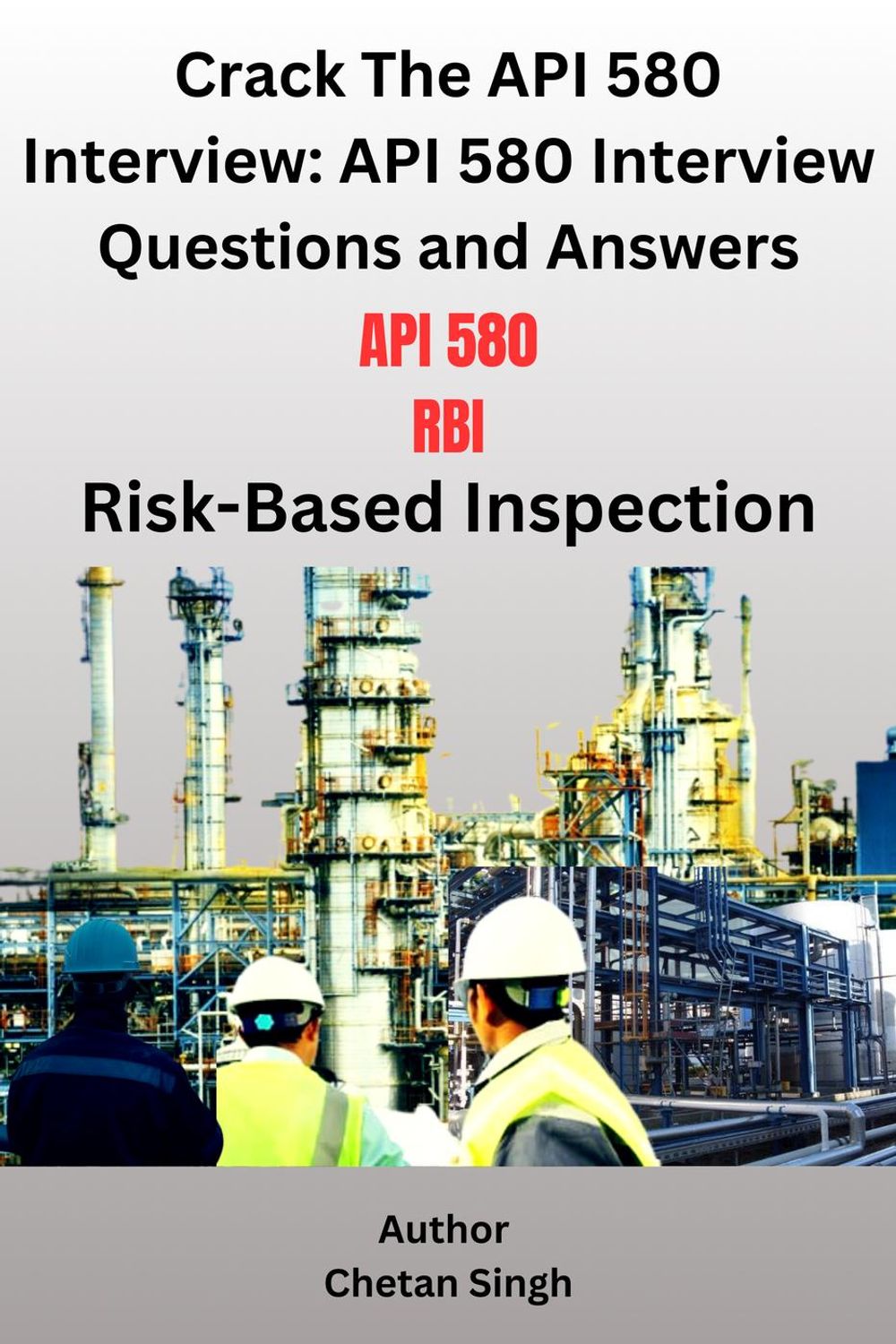 Crack The API 580 Interview: API 580 Interview Questions and Answers

API 580

RBI

Risk-Based Inspection

Author

Chetan Singh